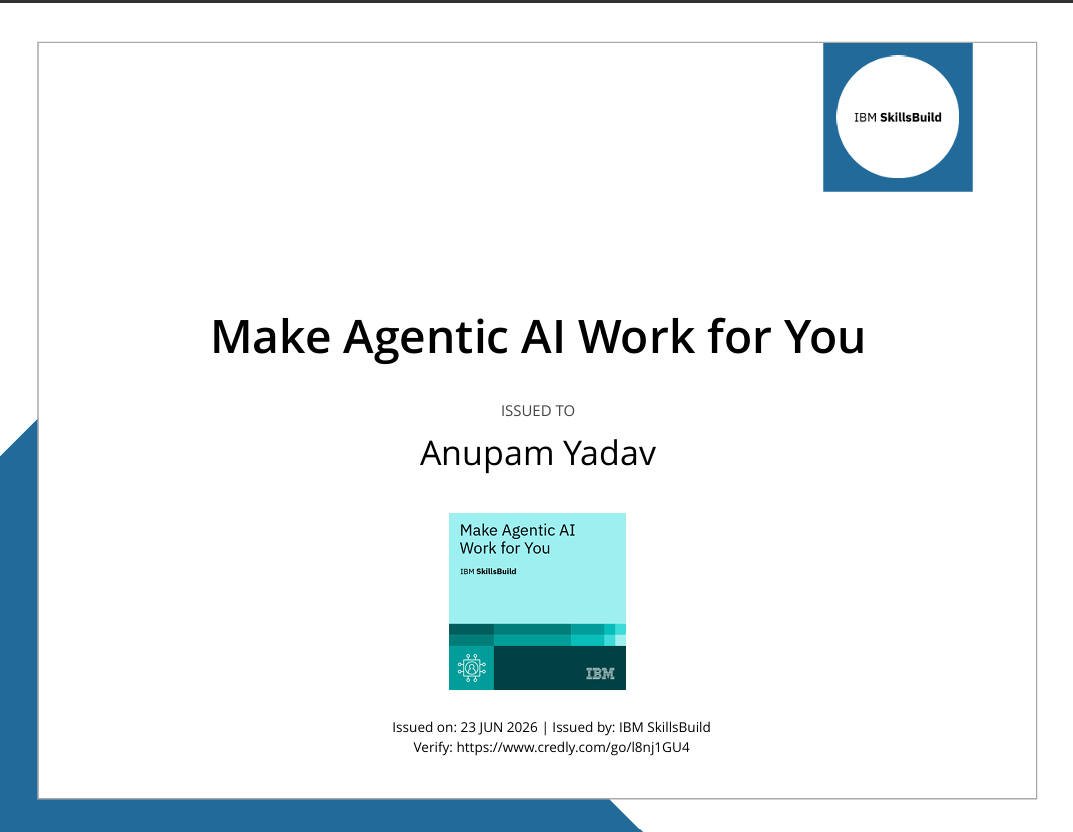 IBM SkillsBuild

Make Agentic AI Work for You

ISSUED TO

Anupam Yadav

Make Agentic AI Work for You

IBM SkillsBuild

IBM

Issued on: 23 JUN 2026 | Issued by: IBM SkillsBuild
Verify: https://www.credly.com/go/l8nj1GU4